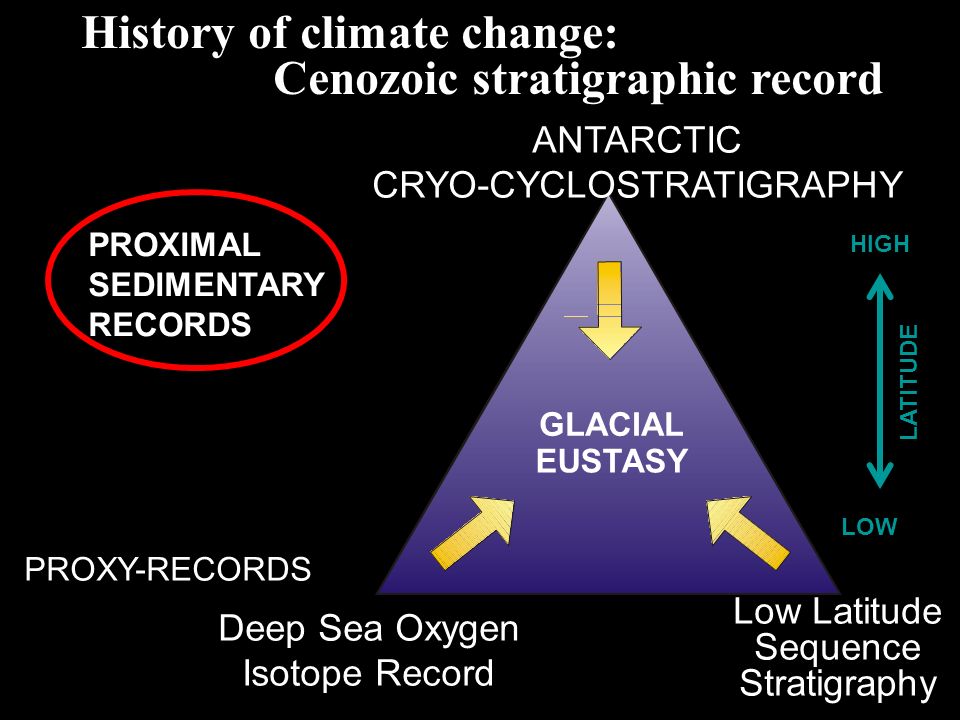 History of climate change:
Cenozoic stratigraphic record

ANTARCTIC
CRYO-CYCLOSTRATIGRAPHY

PROXIMAL
SEDIMENTARY
RECORDS

HIGH

LATITUDE

LOW

GLACIAL
EUSTASY

PROXY-RECORDS

Deep Sea Oxygen
Isotope Record

Low Latitude
Sequence
Stratigraphy